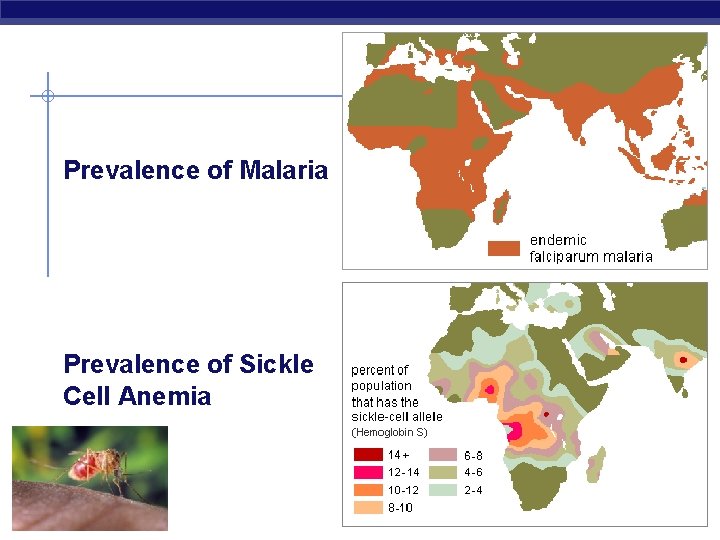 Prevalence of Malaria

endemic
falciparum malaria

Prevalence of Sickle Cell Anemia

percent of population that has the sickle-cell allele
(Hemoglobin S)

14+
12-14
10-12
8-10
6-8
4-6
2-4